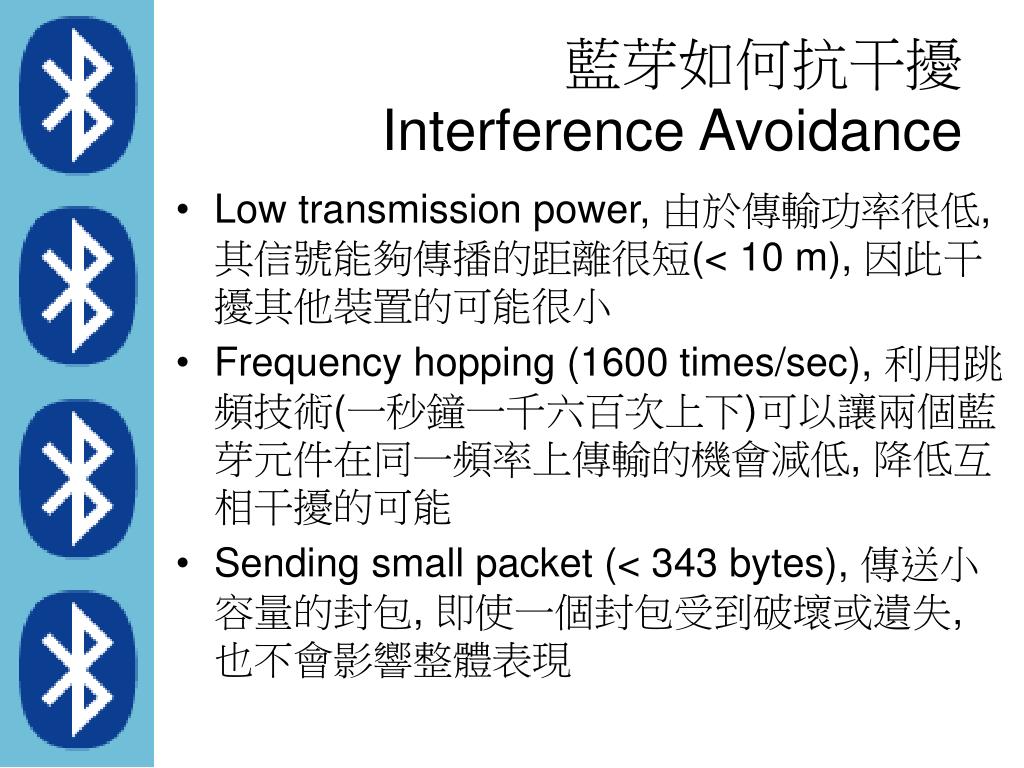 藍芽如何抗干擾
Interference Avoidance

• Low transmission power, 由於傳輸功率很低, 其信號能夠傳播的距離很短(< 10 m), 因此干擾其他裝置的可能很小
• Frequency hopping (1600 times/sec), 利用跳頻技術(一秒鐘一千六百次上下)可以讓兩個藍芽元件在同一頻率上傳輸的機會減低, 降低互相干擾的可能
• Sending small packet (< 343 bytes), 傳送小容量的封包, 即使一個封包受到破壞或遺失, 也不會影響整體表現